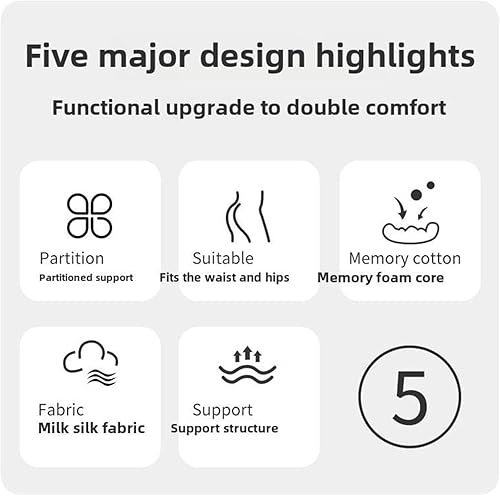 Five major design highlights

Functional upgrade to double comfort

Partition
Partitioned support

Suitable
Fits the waist and hips

Memory cotton
Memory foam core

Fabric
Milk silk fabric

Support
Support structure

5